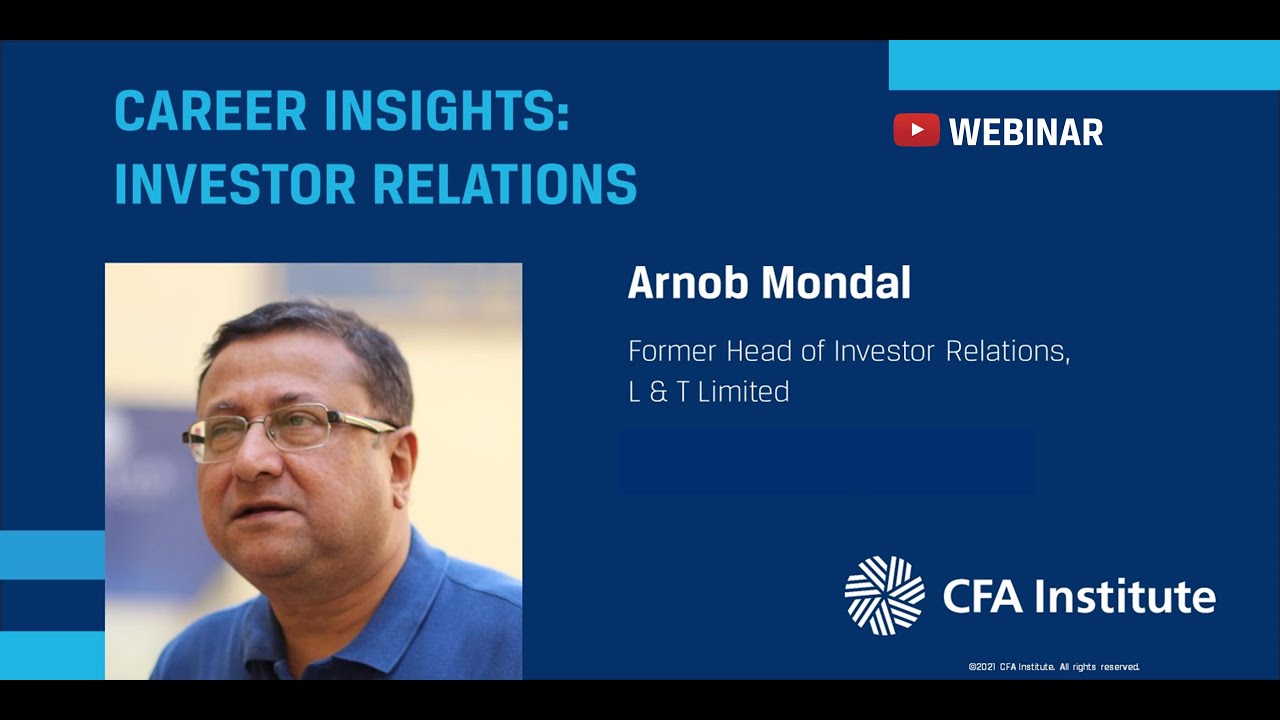 CAREER INSIGHTS: INVESTOR RELATIONS

WEBINAR

Arnob Mondal

Former Head of Investor Relations, L & T Limited

CFA Institute

©2021 CFA Institute. All rights reserved.